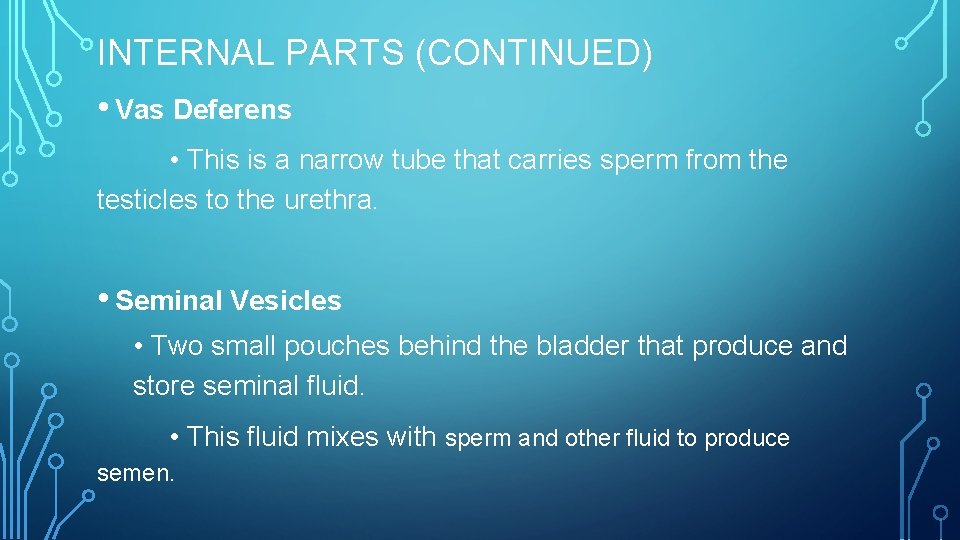 INTERNAL PARTS (CONTINUED)

• Vas Deferens

• This is a narrow tube that carries sperm from the testicles to the urethra.

• Seminal Vesicles

• Two small pouches behind the bladder that produce and store seminal fluid.

• This fluid mixes with sperm and other fluid to produce semen.